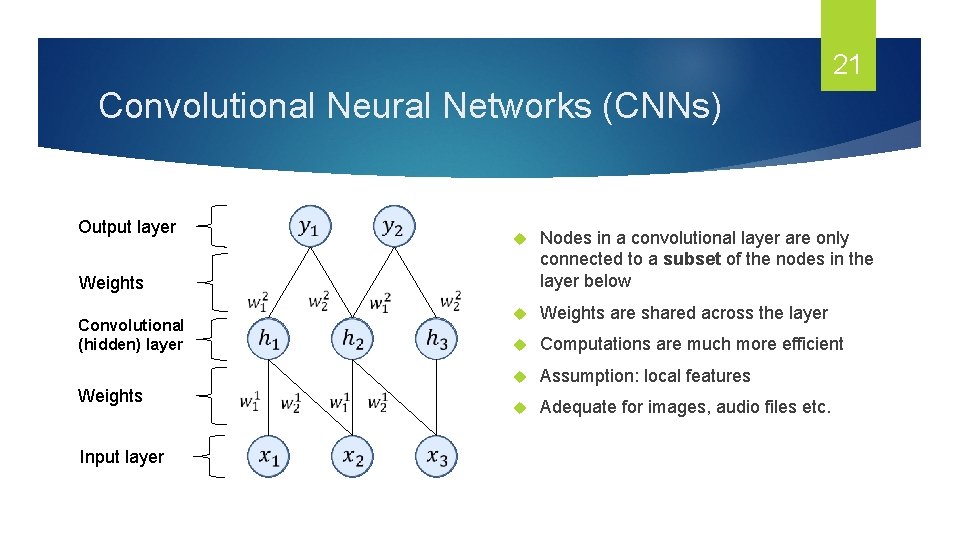 21

Convolutional Neural Networks (CNNs)

Output layer

Weights

Convolutional (hidden) layer

Weights

Input layer

$y_1$ $y_2$

$w_1^2$ $w_2^2$ $w_1^2$ $w_2^2$

$h_1$ $h_2$ $h_3$

$w_1^1$ $w_2^1$ $w_1^1$ $w_2^1$

$x_1$ $x_2$ $x_3$

Nodes in a convolutional layer are only connected to a **subset** of the nodes in the layer below

Weights are shared across the layer

Computations are much more efficient

Assumption: local features

Adequate for images, audio files etc.